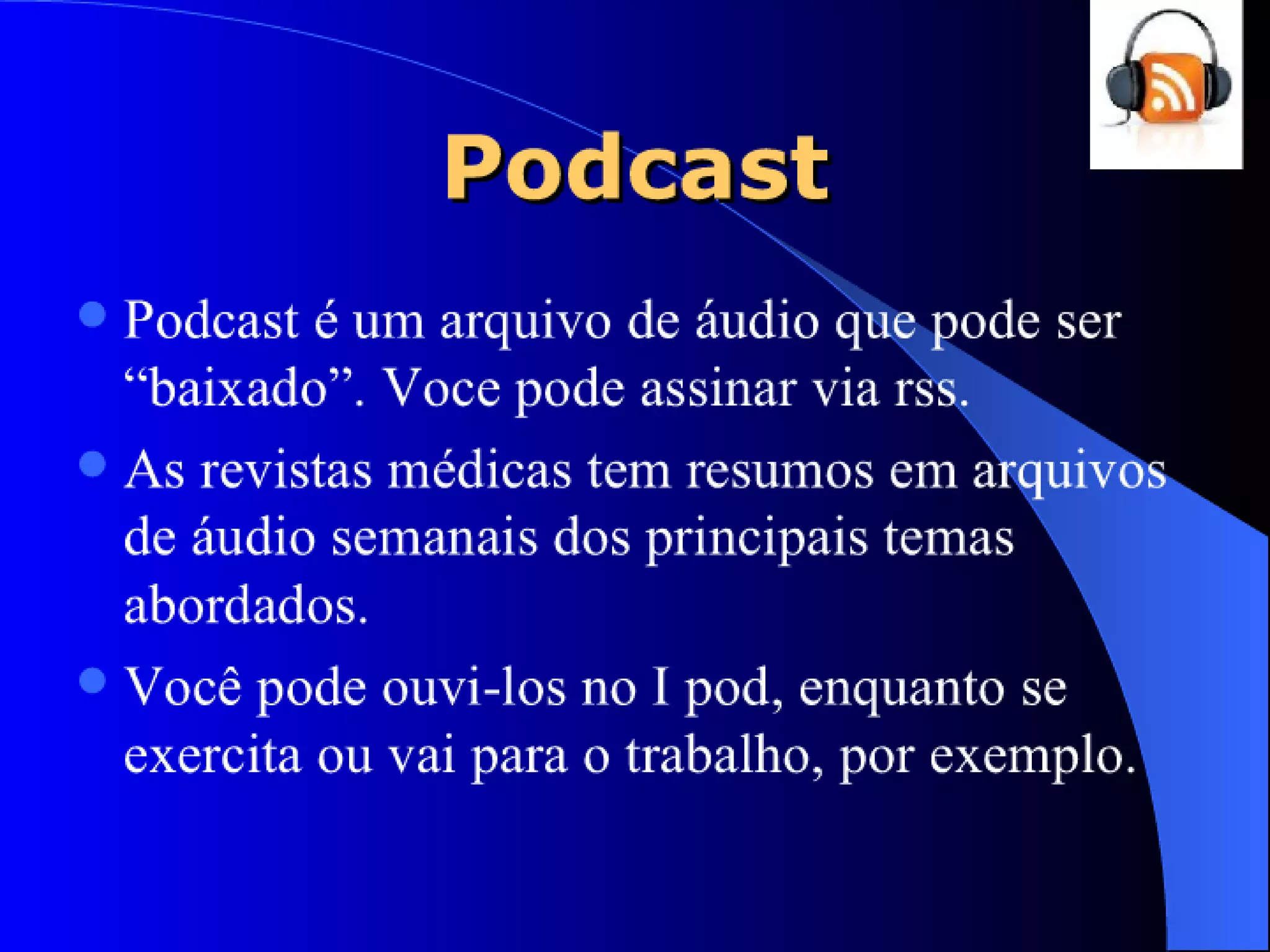 Podcast

- Podcast é um arquivo de áudio que pode ser “baixado”. Voce pode assinar via rss.
- As revistas médicas tem resumos em arquivos de áudio semanais dos principais temas abordados.
- Você pode ouvi-los no I pod, enquanto se exercita ou vai para o trabalho, por exemplo.